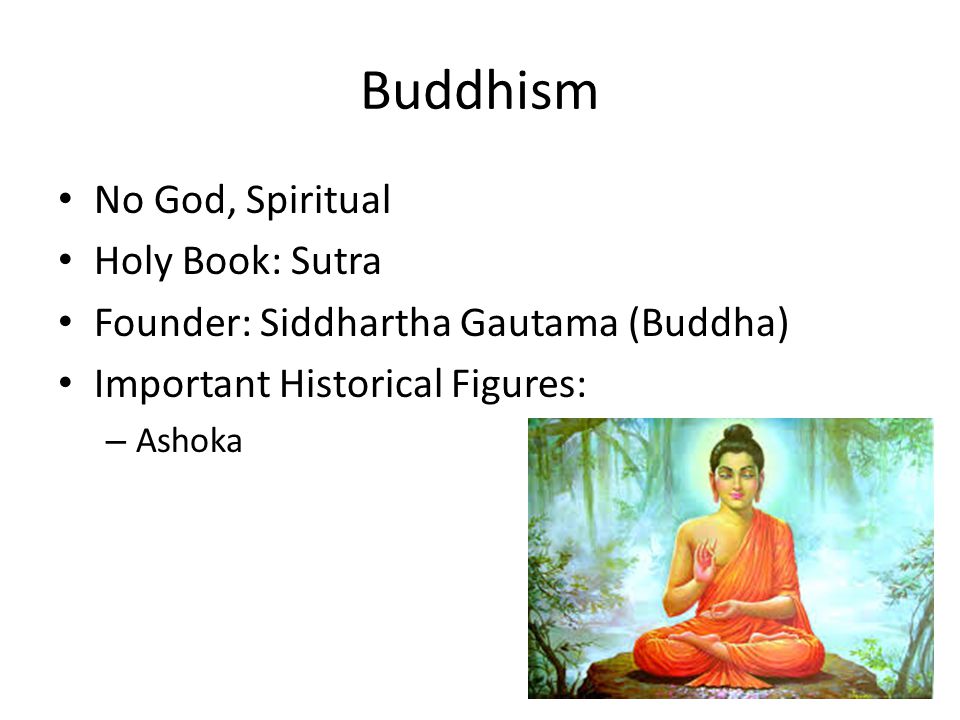 Buddhism

• No God, Spiritual
• Holy Book: Sutra
• Founder: Siddhartha Gautama (Buddha)
• Important Historical Figures:
– Ashoka